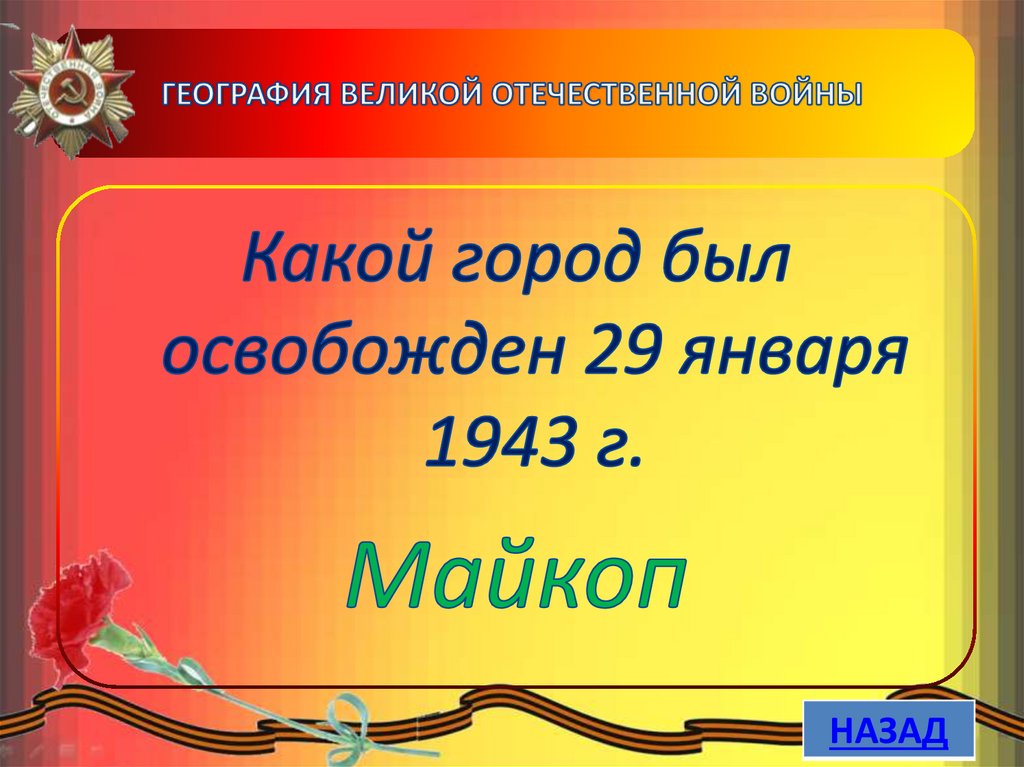 ГЕОГРАФИЯ ВЕЛИКОЙ ОТЕЧЕСТВЕННОЙ ВОЙНЫ

Какой город был освобожден 29 января 1943 г.

Майкоп

НАЗАД